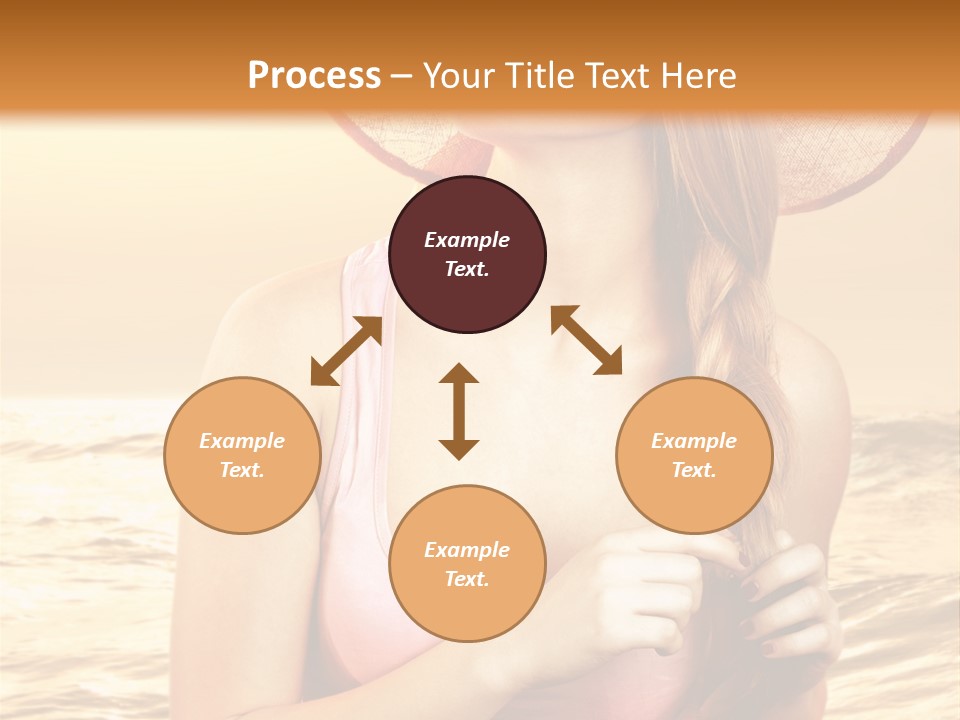 Process – Your Title Text Here

Example Text.

Example Text.

Example Text.

Example Text.